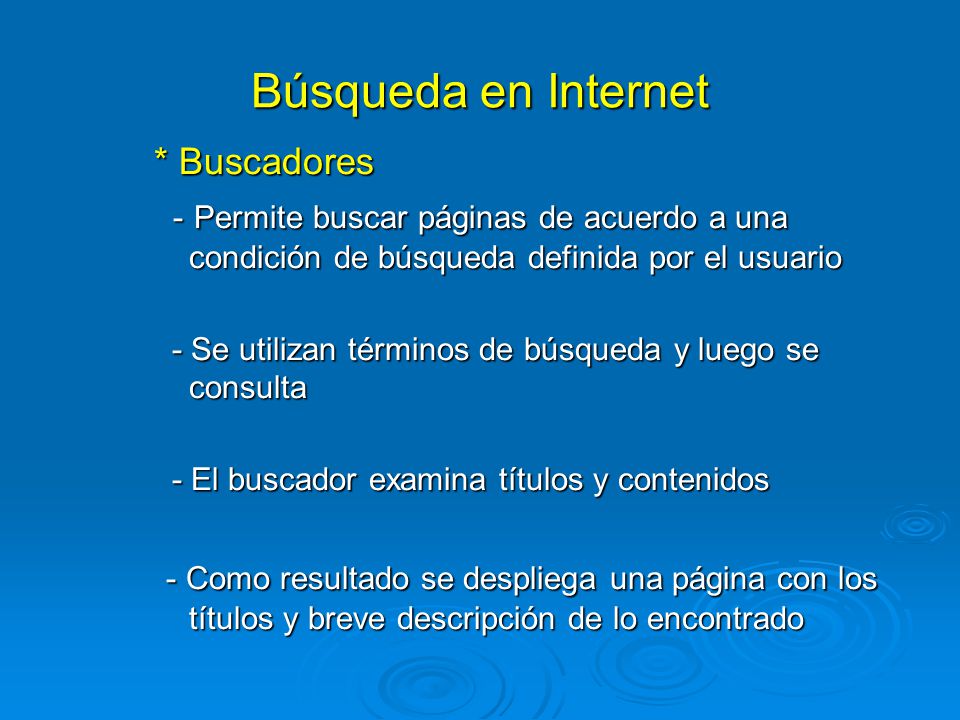 Búsqueda en Internet

* Buscadores

- Permite buscar páginas de acuerdo a una condición de búsqueda definida por el usuario

- Se utilizan términos de búsqueda y luego se consulta

- El buscador examina títulos y contenidos

- Como resultado se despliega una página con los títulos y breve descripción de lo encontrado